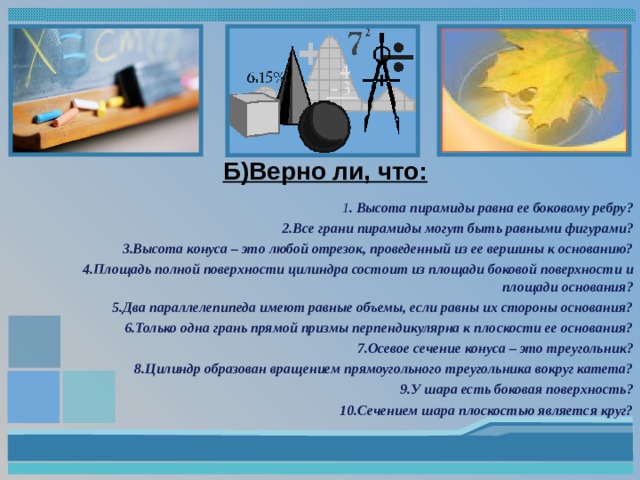 6.15%

$7^2$

4

-3

Б)Верно ли, что:

1. Высота пирамиды равна ее боковому ребру?

2.Все грани пирамиды могут быть равными фигурами?

3.Высота конуса – это любой отрезок, проведенный из ее вершины к основанию?

4.Площадь полной поверхности цилиндра состоит из площади боковой поверхности и площади основания?

5.Два параллелепипеда имеют равные объемы, если равны их стороны основания?

6.Только одна грань прямой призмы перпендикулярна к плоскости ее основания?

7.Осевое сечение конуса – это треугольник?

8.Цилиндр образован вращением прямоугольного треугольника вокруг катета?

9.У шара есть боковая поверхность?

10.Сечением шара плоскостью является круг?